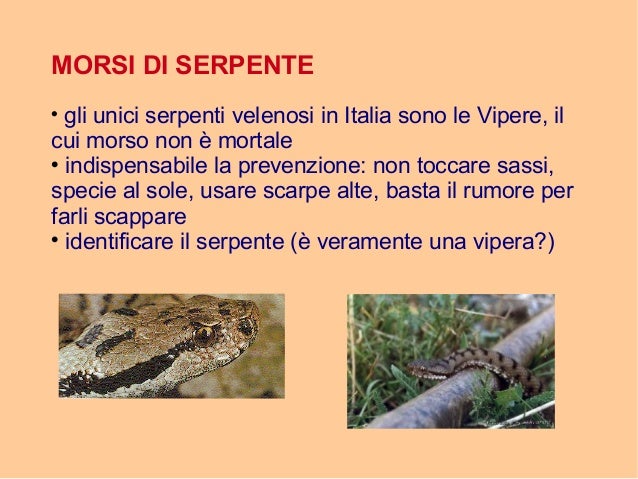 MORSI DI SERPENTE

• gli unici serpenti velenosi in Italia sono le Vipere, il cui morso non è mortale
• indispensabile la prevenzione: non toccare sassi, specie al sole, usare scarpe alte, basta il rumore per farli scappare
• identificare il serpente (è veramente una vipera?)